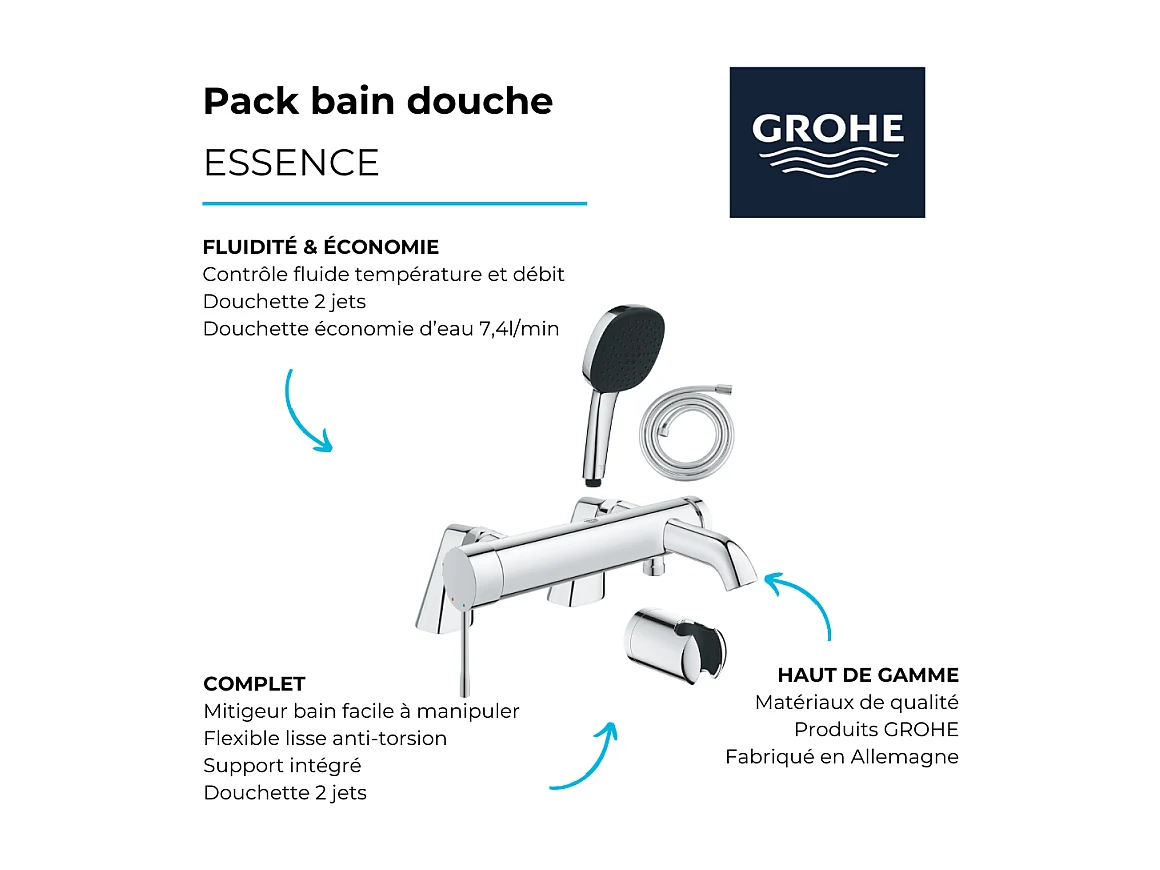 Pack bain douche
ESSENCE

GROHE

FLUIDITÉ & ÉCONOMIE
Contrôle fluide température et débit
Douchette 2 jets
Douchette économie d'eau 7,4l/min

COMPLET
Mitigeur bain facile à manipuler
Flexible lisse anti-torsion
Support intégré
Douchette 2 jets

HAUT DE GAMME
Matériaux de qualité
Produits GROHE
Fabriqué en Allemagne